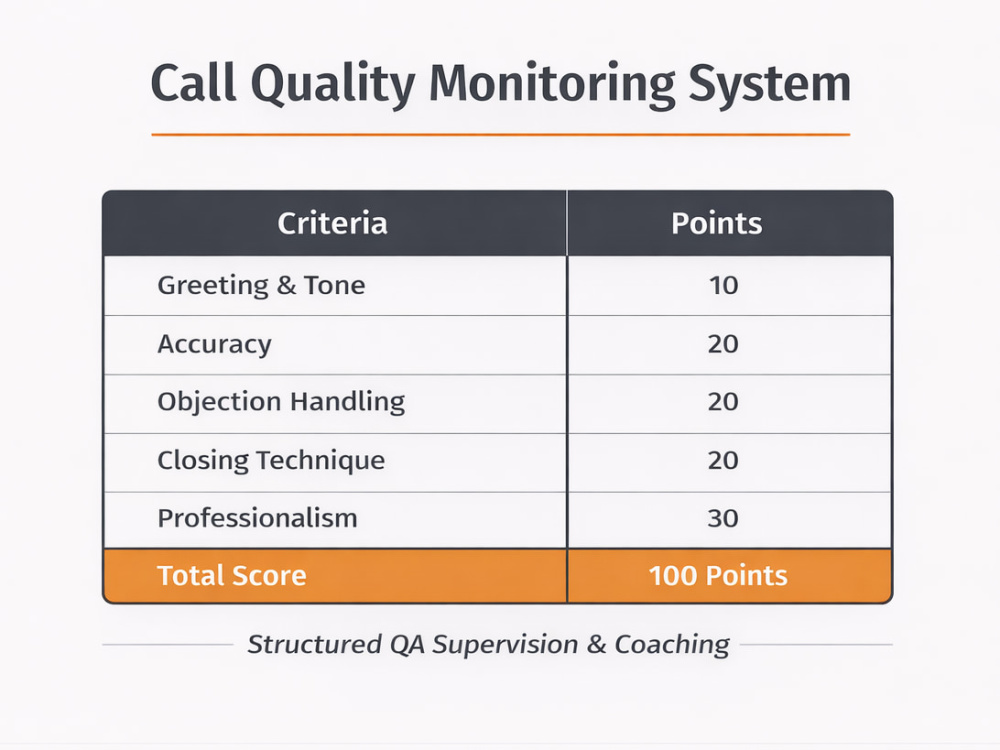 Call Quality Monitoring System

| Criteria | Points |
|---|---|
| Greeting & Tone | 10 |
| Accuracy | 20 |
| Objection Handling | 20 |
| Closing Technique | 20 |
| Professionalism | 30 |
| Total Score | 100 Points |

Structured QA Supervision & Coaching